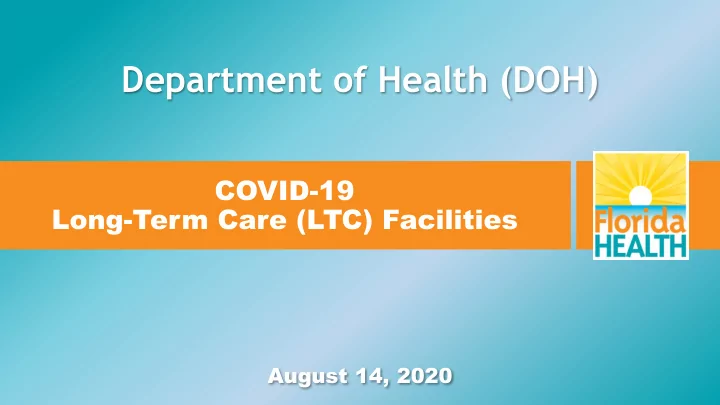 Department of Health (DOH)

COVID-19
Long-Term Care (LTC) Facilities

Florida
HEALTH

August 14, 2020